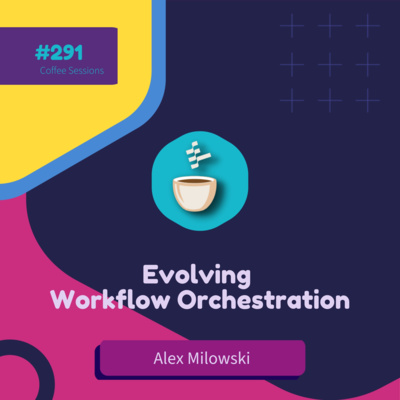 #291
Coffee Sessions

Evolving
Workflow Orchestration

Alex Milowski